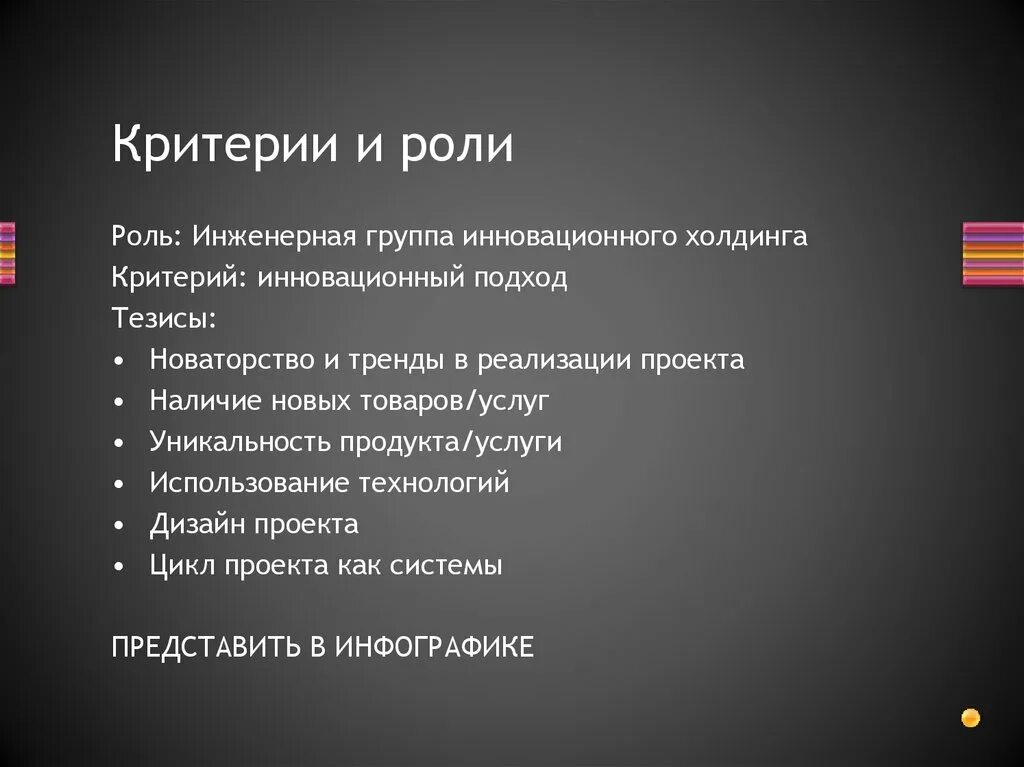 Критерии и роли

Роль: Инженерная группа инновационного холдинга
Критерий: инновационный подход
Тезисы:
• Новаторство и тренды в реализации проекта
• Наличие новых товаров/услуг
• Уникальность продукта/услуги
• Использование технологий
• Дизайн проекта
• Цикл проекта как системы

ПРЕДСТАВИТЬ В ИНФОГРАФИКЕ